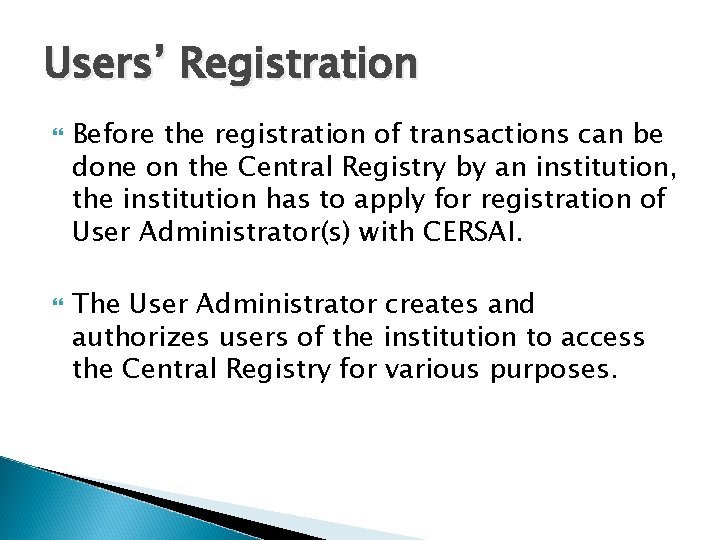 Users' Registration

Before the registration of transactions can be done on the Central Registry by an institution, the institution has to apply for registration of User Administrator(s) with CERSAI.

The User Administrator creates and authorizes users of the institution to access the Central Registry for various purposes.